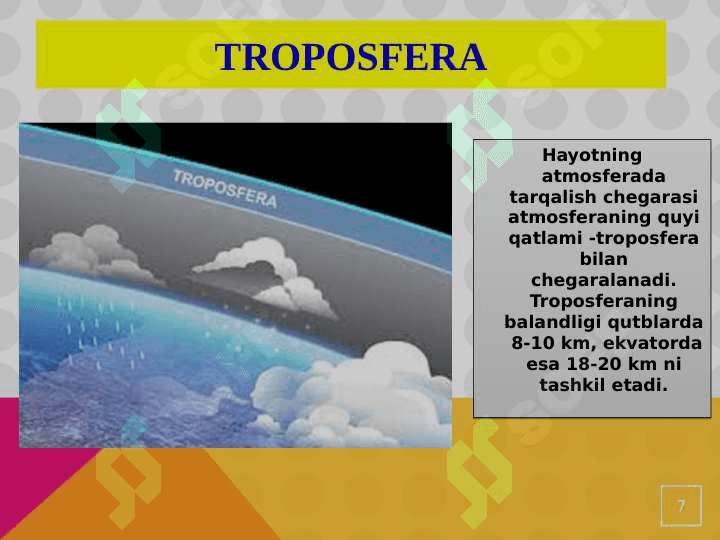 TROPOSFERA

TROPOSFERA

Hayotning atmosferada tarqalish chegarasi atmosferaning quyi qatlami -troposfera bilan chegaralanadi. Troposferaning balandligi qutblarda 8-10 km, ekvatorda esa 18-20 km ni tashkil etadi.

7